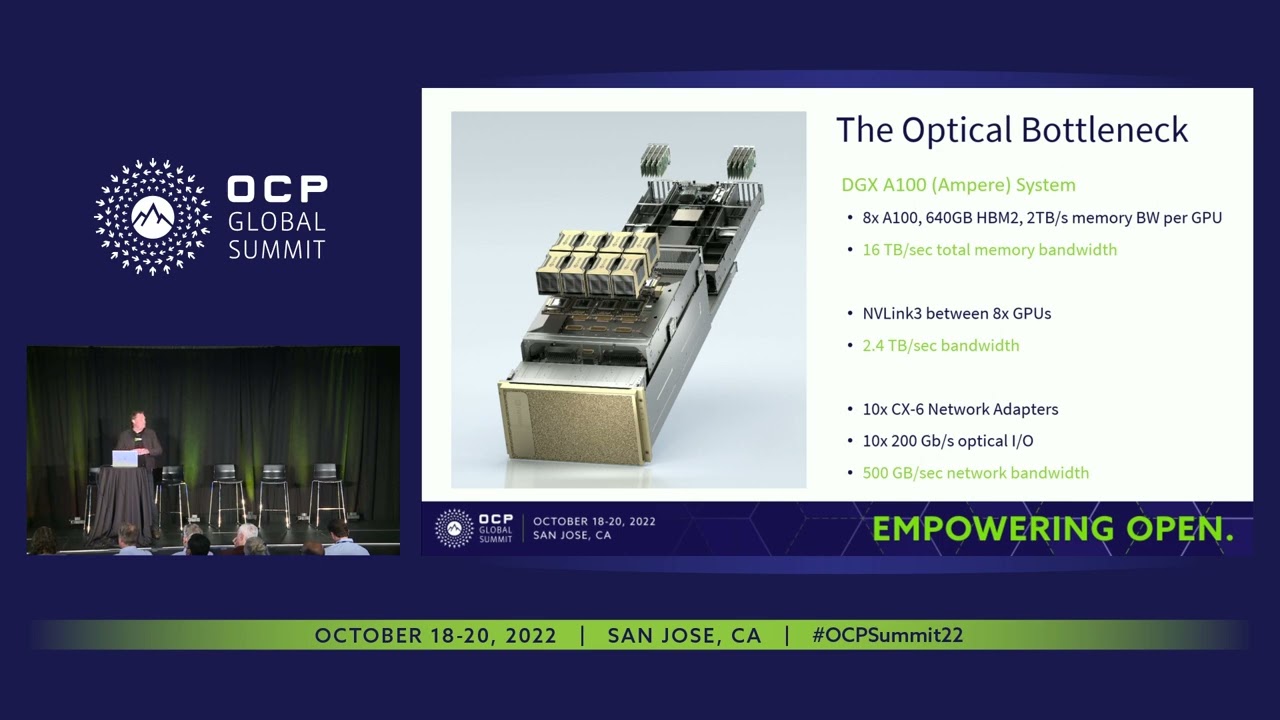 OCP GLOBAL SUMMIT

The Optical Bottleneck

DGX A100 (Ampere) System

• 8x A100, 640GB HBM2, 2TB/s memory BW per GPU
• 16 TB/sec total memory bandwidth

• NVLink3 between 8x GPUs
• 2.4 TB/sec bandwidth

• 10x CX-6 Network Adapters
• 10x 200 Gb/s optical I/O
• 500 GB/sec network bandwidth

OCP GLOBAL SUMMIT | OCTOBER 18-20, 2022 SAN JOSE, CA

EMPOWERING OPEN.

OCTOBER 18-20, 2022 | SAN JOSE, CA | #OCPSummit22